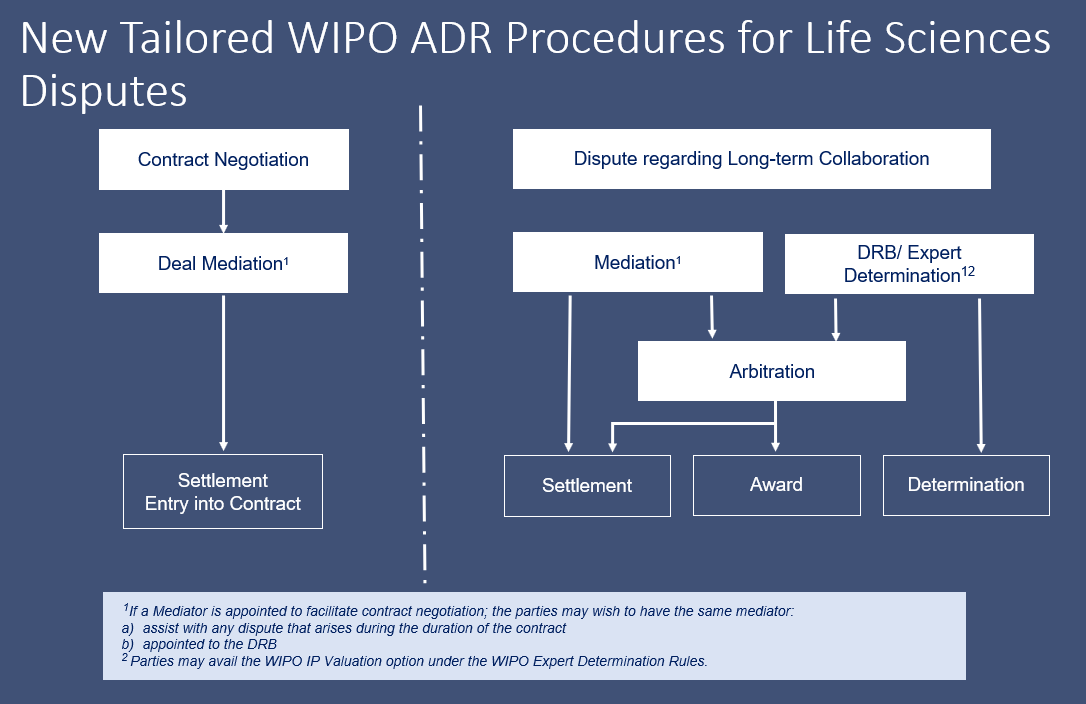 New Tailored WIPO ADR Procedures for Life Sciences Disputes

Contract Negotiation

Deal Mediation¹

Settlement
Entry into Contract

Dispute regarding Long-term Collaboration

Mediation¹

DRB/ Expert Determination¹²

Arbitration

Settlement

Award

Determination

¹If a Mediator is appointed to facilitate contract negotiation; the parties may wish to have the same mediator:
a) assist with any dispute that arises during the duration of the contract
b) appointed to the DRB
² Parties may avail the WIPO IP Valuation option under the WIPO Expert Determination Rules.